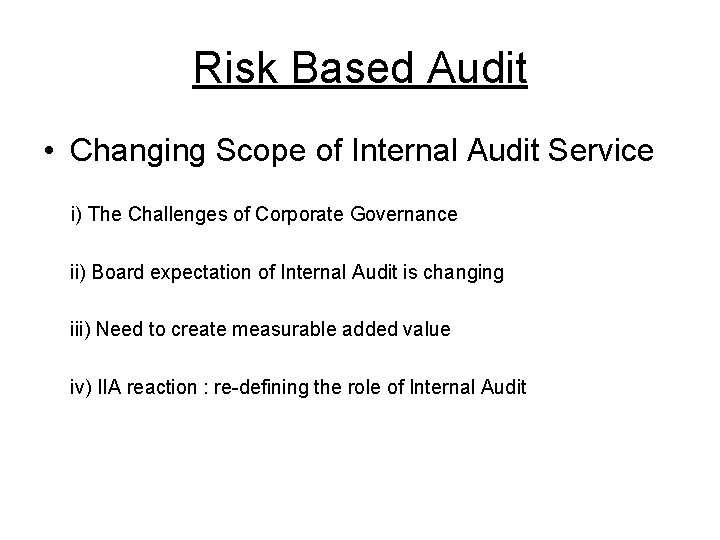 Risk Based Audit

• Changing Scope of Internal Audit Service

i) The Challenges of Corporate Governance

ii) Board expectation of Internal Audit is changing

iii) Need to create measurable added value

iv) IIA reaction : re-defining the role of Internal Audit